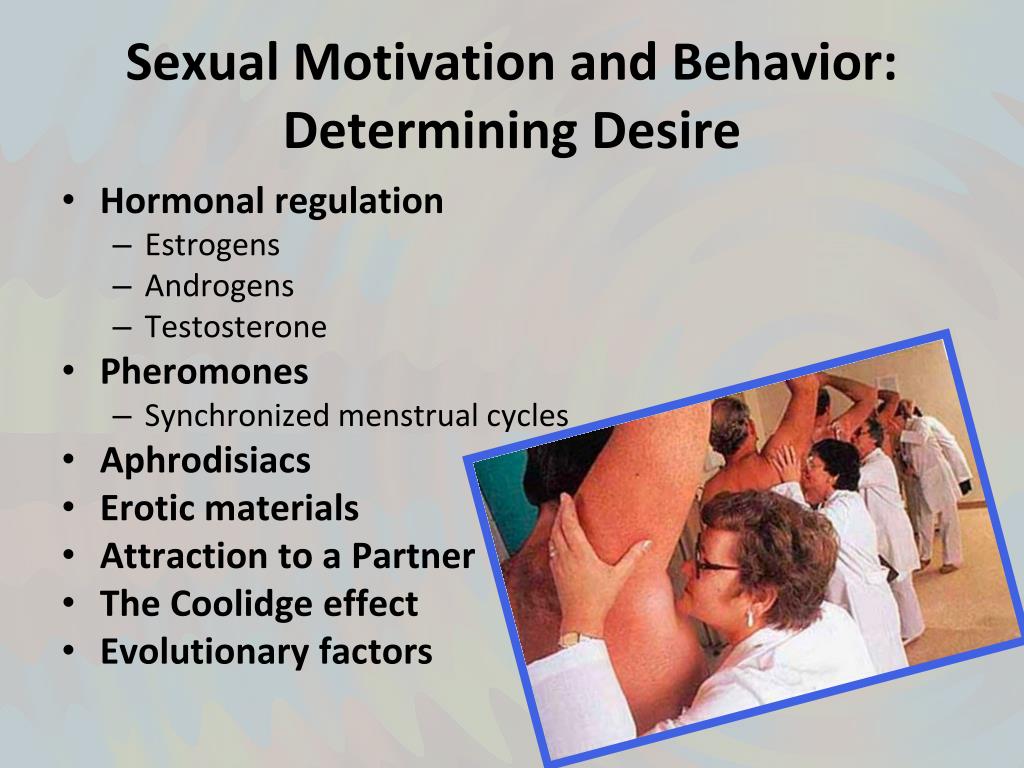 Sexual Motivation and Behavior: Determining Desire

• Hormonal regulation
  – Estrogens
  – Androgens
  – Testosterone
• Pheromones
  – Synchronized menstrual cycles
• Aphrodisiacs
• Erotic materials
• Attraction to a Partner
• The Coolidge effect
• Evolutionary factors